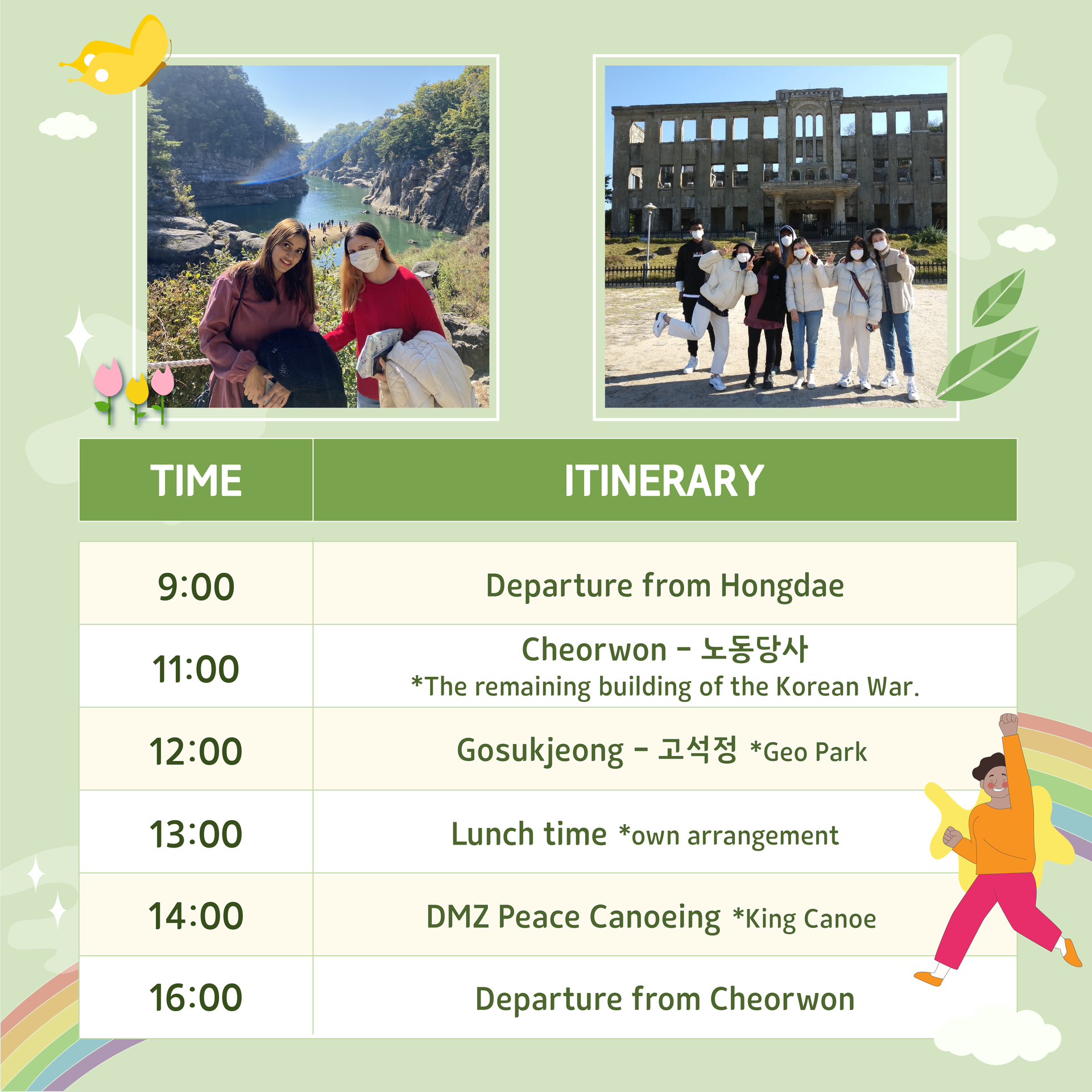 | TIME | ITINERARY |
|---|---|
| 9:00 | Departure from Hongdae |
| 11:00 | Cheorwon - 노동당사 *The remaining building of the Korean War. |
| 12:00 | Gosukjeong - 고석정 *Geo Park |
| 13:00 | Lunch time *own arrangement |
| 14:00 | DMZ Peace Canoeing *King Canoe |
| 16:00 | Departure from Cheorwon |